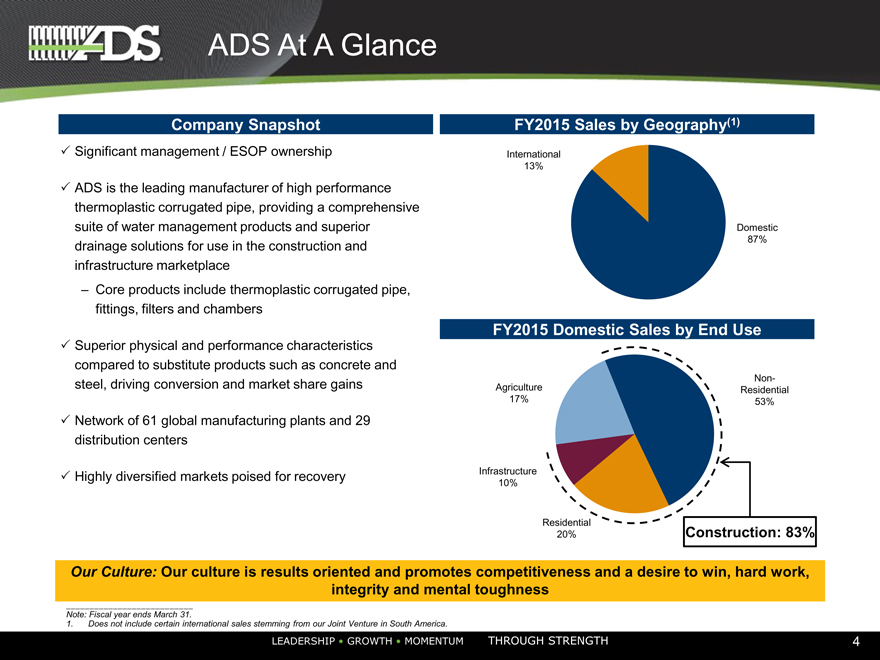 ADS

ADS At A Glance

Company Snapshot

✓ Significant management / ESOP ownership

✓ ADS is the leading manufacturer of high performance thermoplastic corrugated pipe, providing a comprehensive suite of water management products and superior drainage solutions for use in the construction and infrastructure marketplace

– Core products include thermoplastic corrugated pipe, fittings, filters and chambers

✓ Superior physical and performance characteristics compared to substitute products such as concrete and steel, driving conversion and market share gains

✓ Network of 61 global manufacturing plants and 29 distribution centers

✓ Highly diversified markets poised for recovery

FY2015 Sales by Geography$^{(1)}$

International 13%

Domestic 87%

FY2015 Domestic Sales by End Use

Agriculture 17%

Non-Residential 53%

Infrastructure 10%

Residential 20%

Construction: 83%

Our Culture: Our culture is results oriented and promotes competitiveness and a desire to win, hard work, integrity and mental toughness

Note: Fiscal year ends March 31.
1. Does not include certain international sales stemming from our Joint Venture in South America.

LEADERSHIP • GROWTH • MOMENTUM THROUGH STRENGTH

4